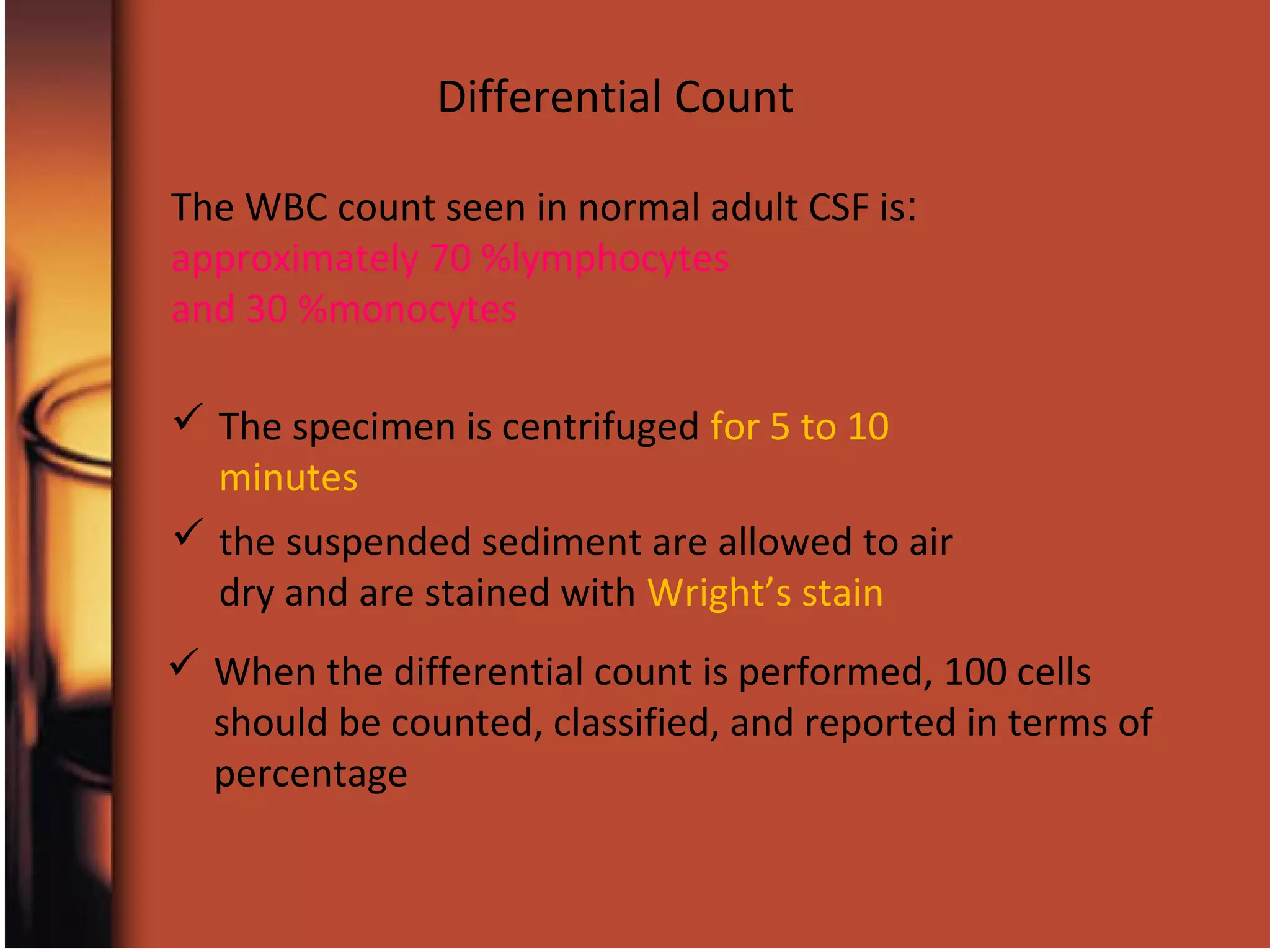 Differential Count

The WBC count seen in normal adult CSF is:
approximately 70 %lymphocytes
and 30 %monocytes

✓ The specimen is centrifuged for 5 to 10 minutes

✓ the suspended sediment are allowed to air dry and are stained with Wright's stain

✓ When the differential count is performed, 100 cells should be counted, classified, and reported in terms of percentage